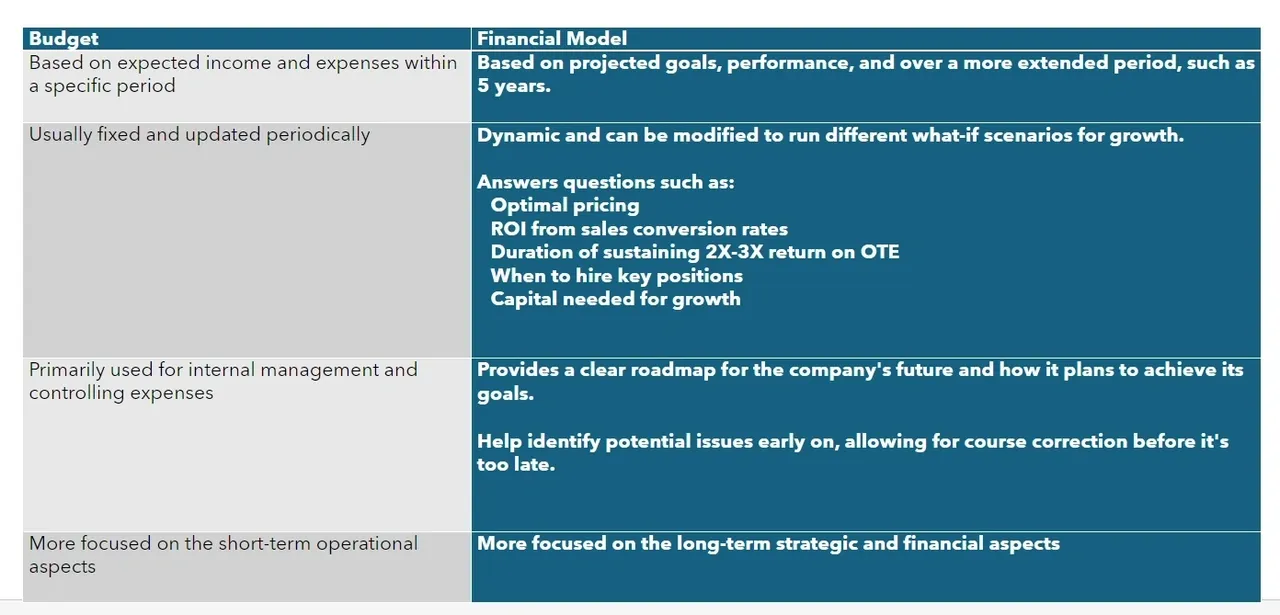 | Budget | Financial Model |
|---|---|
| Based on expected income and expenses within a specific period | Based on projected goals, performance, and over a more extended period, such as 5 years. |
| Usually fixed and updated periodically | Dynamic and can be modified to run different what-if scenarios for growth.<br><br>Answers questions such as:<br>Optimal pricing<br>ROI from sales conversion rates<br>Duration of sustaining 2X-3X return on OTE<br>When to hire key positions<br>Capital needed for growth |
| Primarily used for internal management and controlling expenses | Provides a clear roadmap for the company's future and how it plans to achieve its goals.<br><br>Help identify potential issues early on, allowing for course correction before it's too late. |
| More focused on the short-term operational aspects | More focused on the long-term strategic and financial aspects |